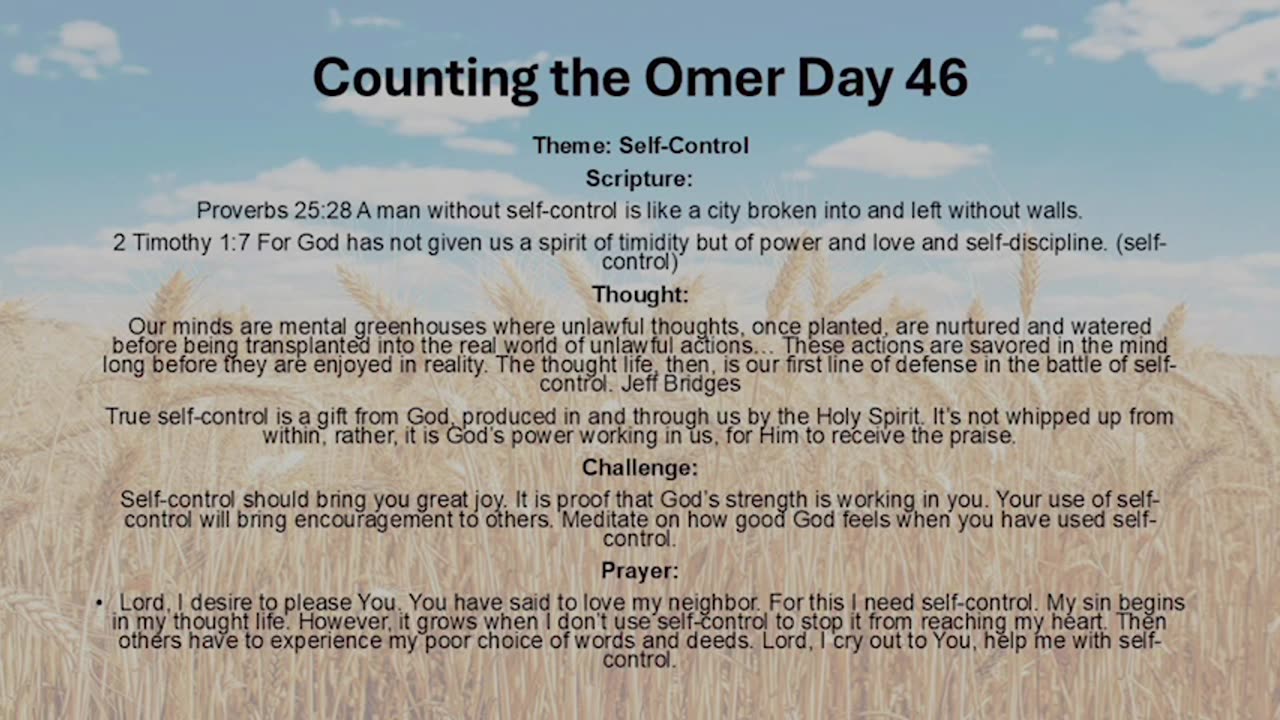 Counting the Omer Day 46

Theme: Self-Control

Scripture:

Proverbs 25:28 A man without self-control is like a city broken into and left without walls.

2 Timothy 1:7 For God has not given us a spirit of timidity but of power and love and self-discipline. (self-control)

Thought:

Our minds are mental greenhouses where unlawful thoughts, once planted, are nurtured and watered before being transplanted into the real world of unlawful actions... These actions are savored in the mind long before they are enjoyed in reality. The thought life, then, is our first line of defense in the battle of self-control. Jeff Bridges

True self-control is a gift from God, produced in and through us by the Holy Spirit. It's not whipped up from within, rather, it is God's power working in us, for Him to receive the praise.

Challenge:

Self-control should bring you great joy. It is proof that God's strength is working in you. Your use of self-control will bring encouragement to others. Meditate on how good God feels when you have used self-control.

Prayer:

• Lord, I desire to please You. You have said to love my neighbor. For this I need self-control. My sin begins in my thought life. However, it grows when I don't use self-control to stop it from reaching my heart. Then others have to experience my poor choice of words and deeds. Lord, I cry out to You, help me with self-control.